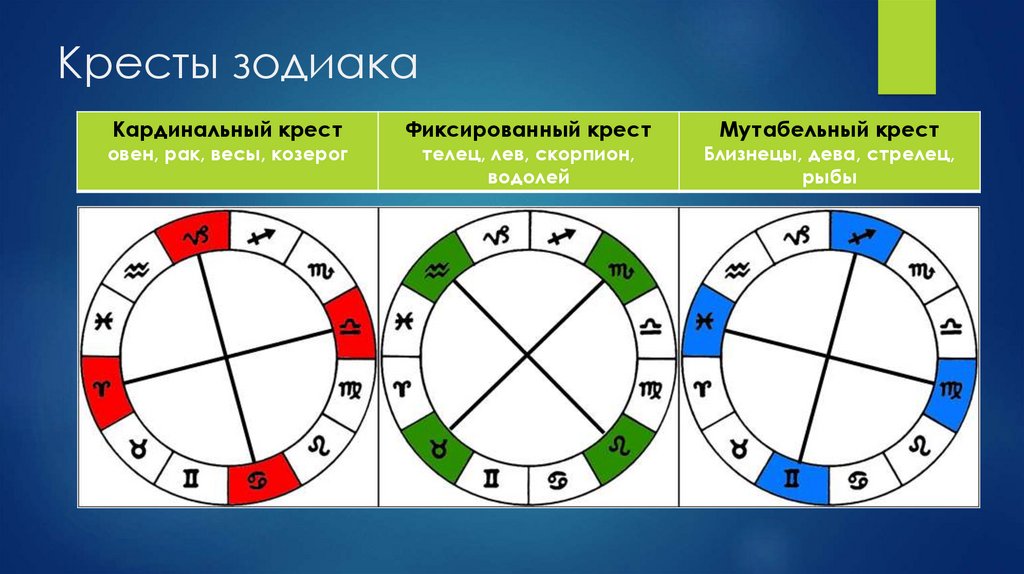 Кресты зодиака

| Кардинальный крест овен, рак, весы, козерог | Фиксированный крест телец, лев, скорпион, водолей | Мутабельный крест Близнецы, дева, стрелец, рыбы |
|---|---|---|

♑ ♐ ♏ ♎ ♍ ♌ ♋ ♊ ♉ ♈ ♓ ♒

♑ ♐ ♏ ♎ ♍ ♌ ♋ ♊ ♉ ♈ ♓ ♒

♑ ♐ ♏ ♎ ♍ ♌ ♋ ♊ ♉ ♈ ♓ ♒